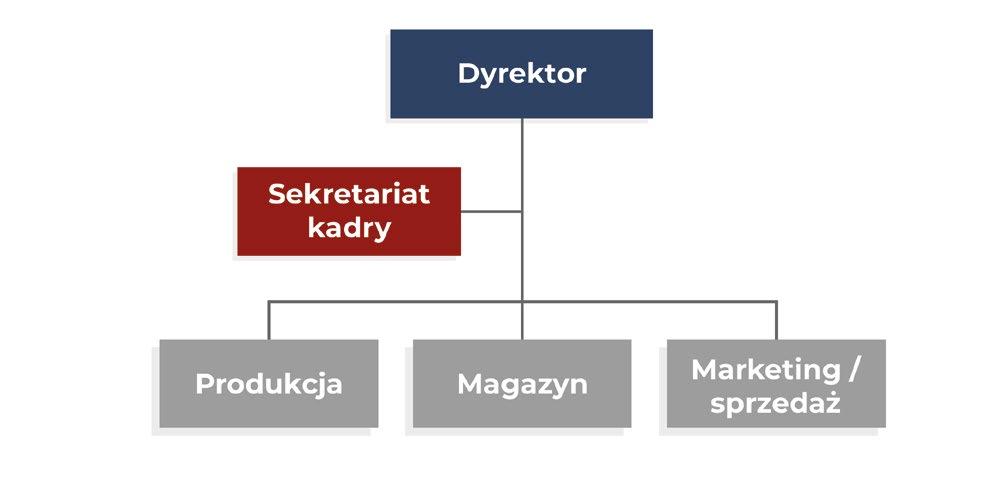 Dyrektor

Sekretariat kadry

Produkcja

Magazyn

Marketing / sprzedaż